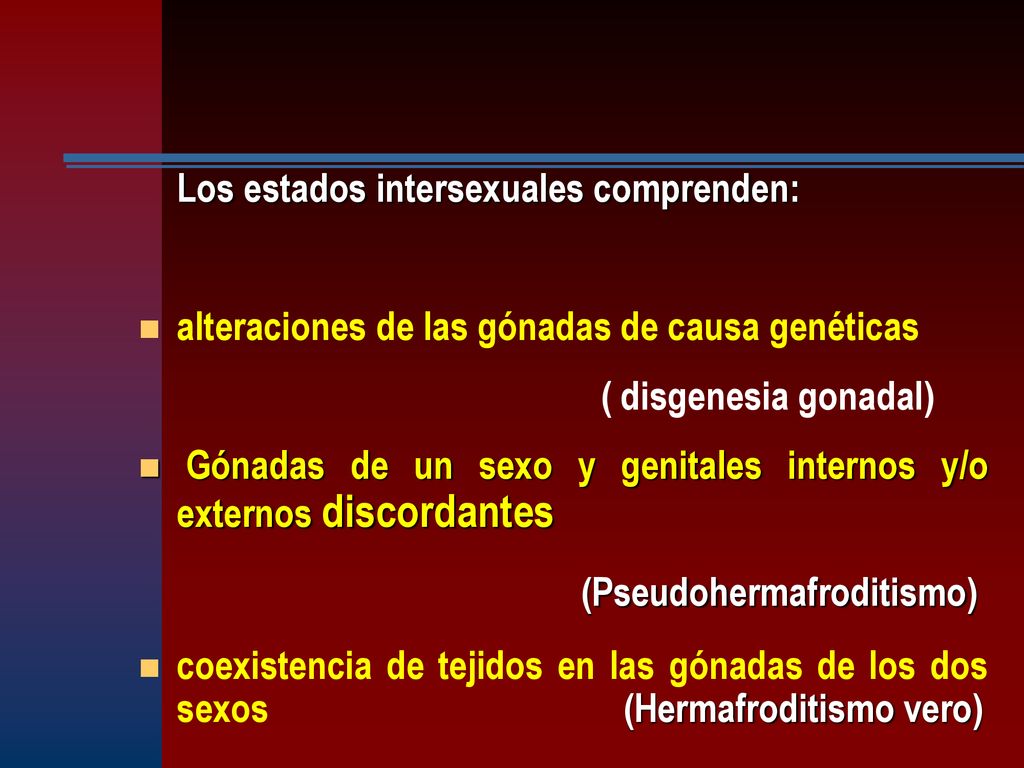 Los estados intersexuales comprenden:

alteraciones de las gónadas de causa genéticas

( disgenesia gonadal)

Gónadas de un sexo y genitales internos y/o externos discordantes

(Pseudohermafroditismo)

coexistencia de tejidos en las gónadas de los dos sexos (Hermafroditismo vero)